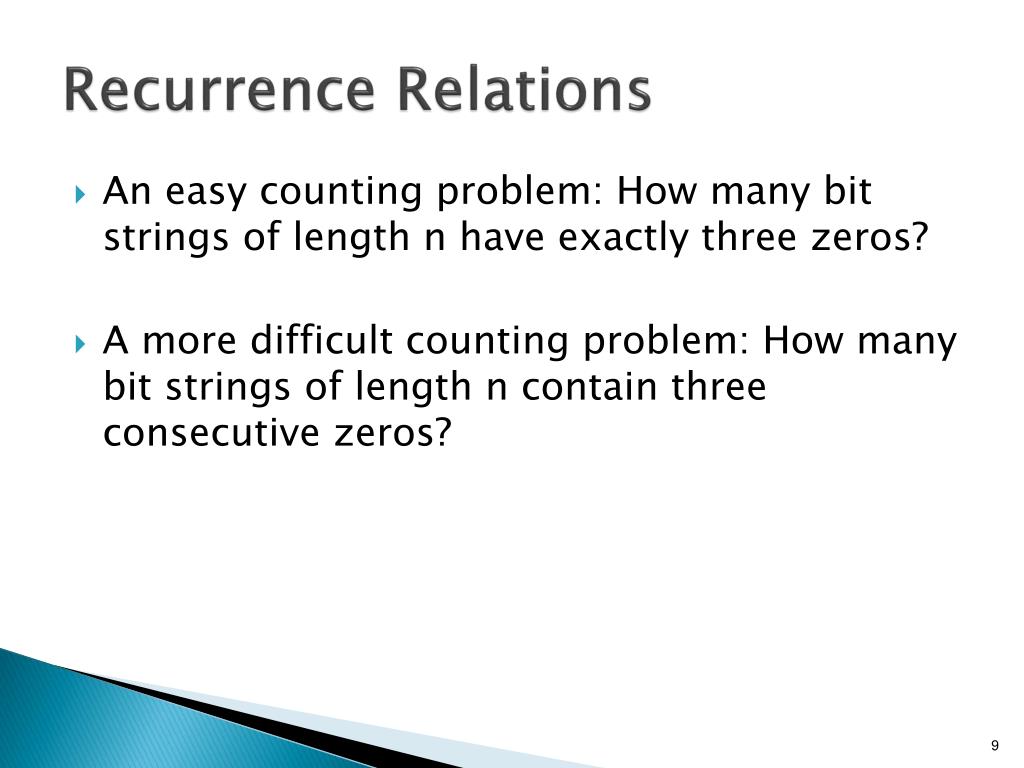 Recurrence Relations

An easy counting problem: How many bit strings of length n have exactly three zeros?

A more difficult counting problem: How many bit strings of length n contain three consecutive zeros?

9